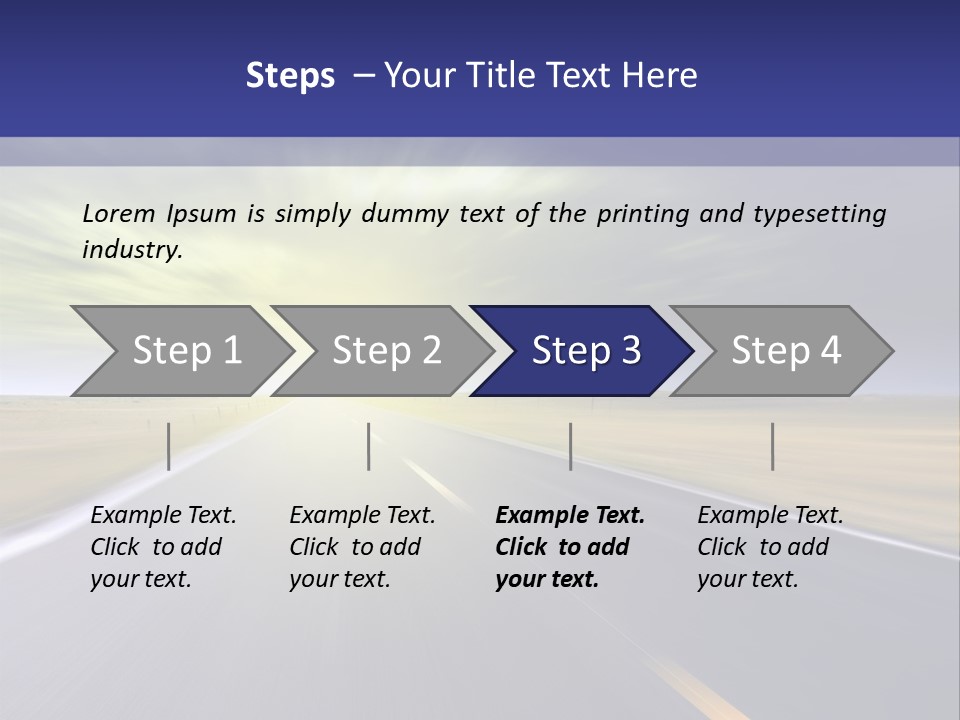 Steps – Your Title Text Here

Lorem Ipsum is simply dummy text of the printing and typesetting industry.

Step 1

Step 2

Step 3

Step 4

Example Text. Click to add your text.

Example Text. Click to add your text.

Example Text. Click to add your text.

Example Text. Click to add your text.